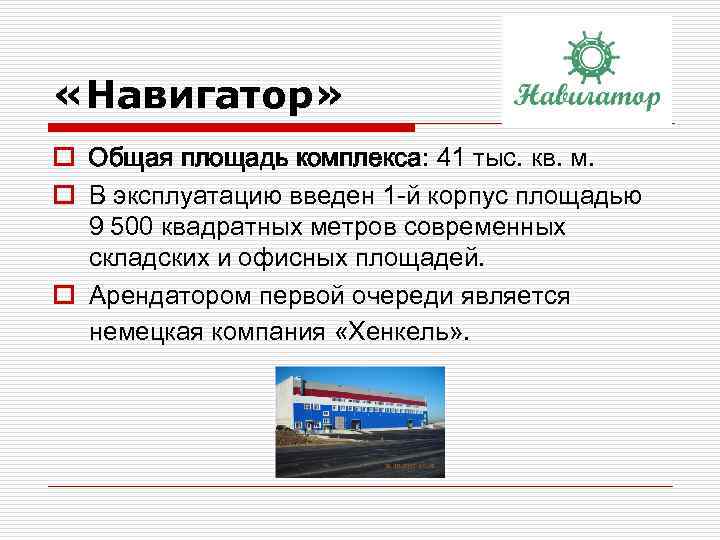 «Навигатор»

Навигатор

Общая площадь комплекса: 41 тыс. кв. м.

В эксплуатацию введен 1-й корпус площадью 9 500 квадратных метров современных складских и офисных площадей.

Арендатором первой очереди является немецкая компания «Хенкель».